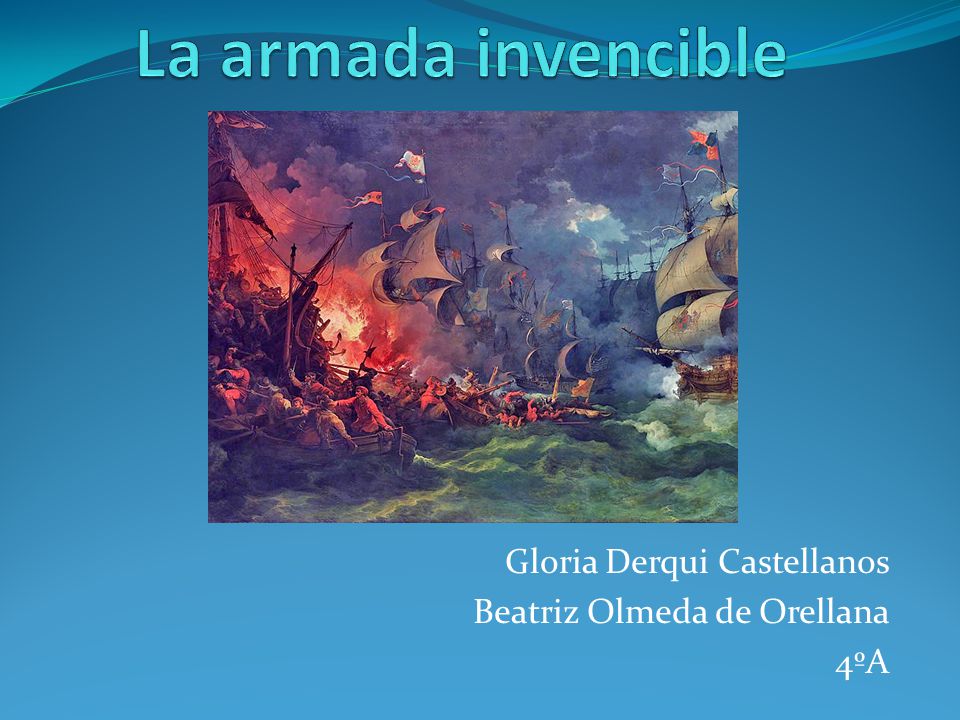 La armada invencible

Gloria Derqui Castellanos
Beatriz Olmeda de Orellana
4ºA